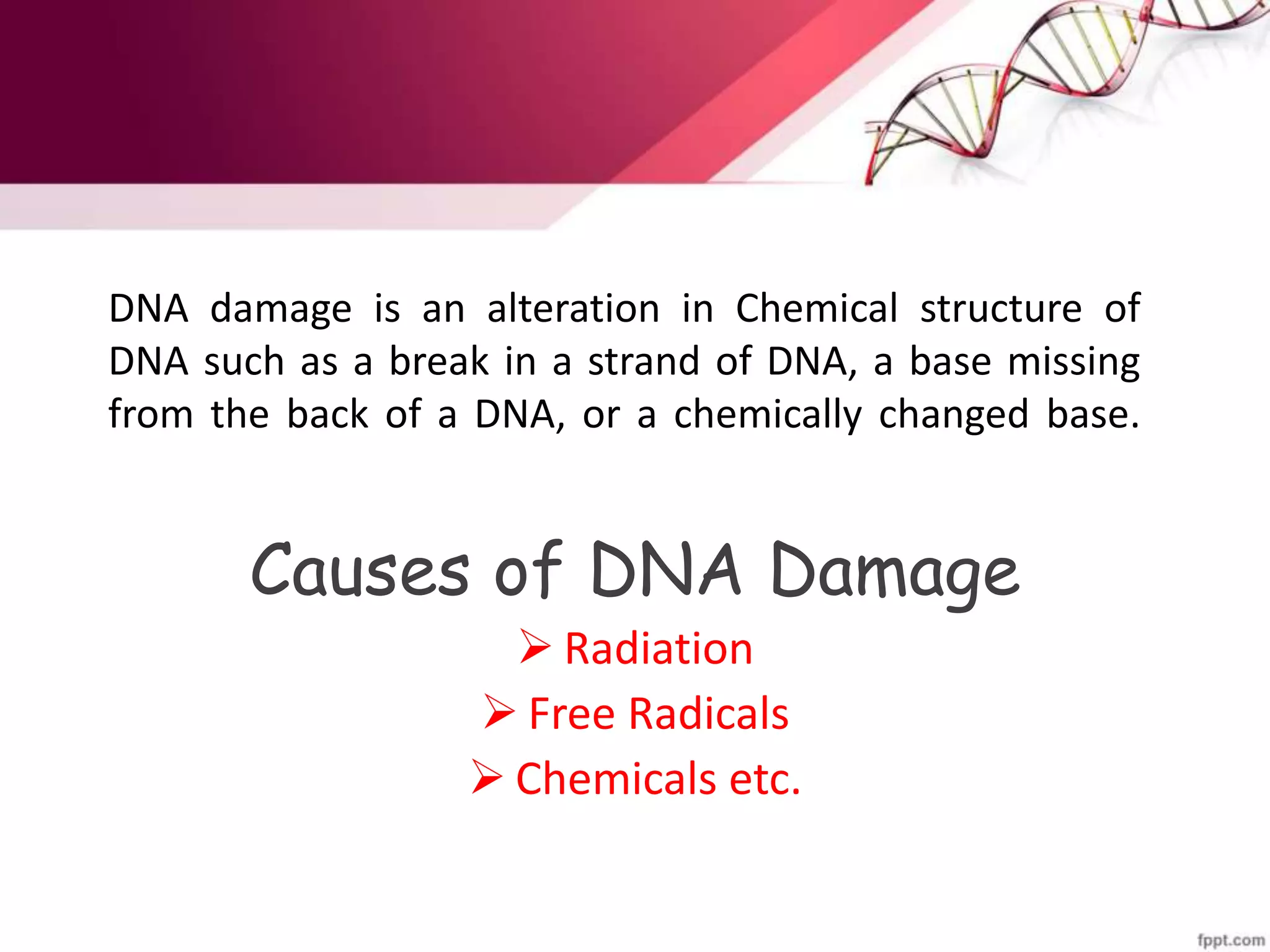 DNA damage is an alteration in Chemical structure of DNA such as a break in a strand of DNA, a base missing from the back of a DNA, or a chemically changed base.

Causes of DNA Damage

➢ Radiation
➢ Free Radicals
➢ Chemicals etc.

fppt.com